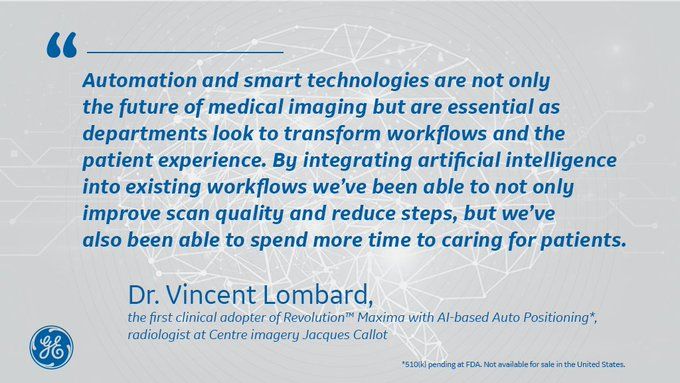 “

Automation and smart technologies are not only the future of medical imaging but are essential as departments look to transform workflows and the patient experience. By integrating artificial intelligence into existing workflows we’ve been able to not only improve scan quality and reduce steps, but we’ve also been able to spend more time to caring for patients.

Dr. Vincent Lombard,
the first clinical adopter of Revolution™ Maxima with AI-based Auto Positioning*, radiologist at Centre imagery Jacques Callot

GE

*510(k) pending at FDA. Not available for sale in the United States.